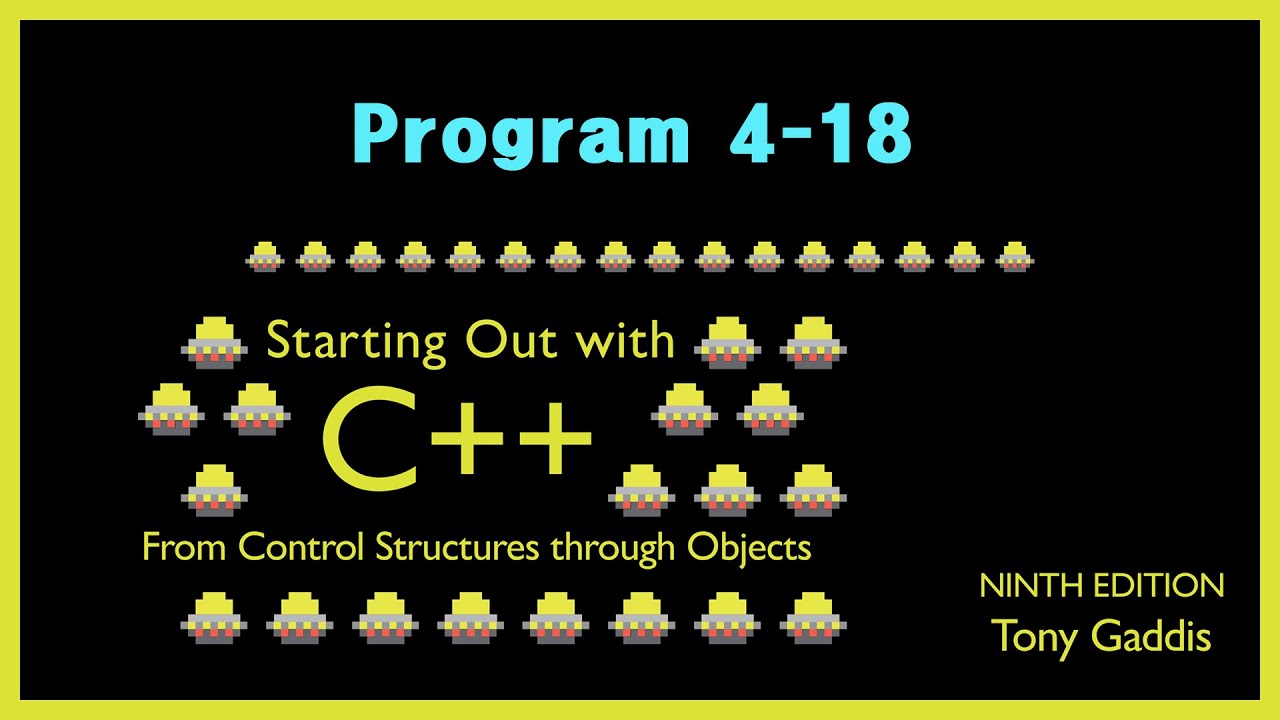 Program 4-18

Starting Out with

C++

From Control Structures through Objects

NINTH EDITION
Tony Gaddis